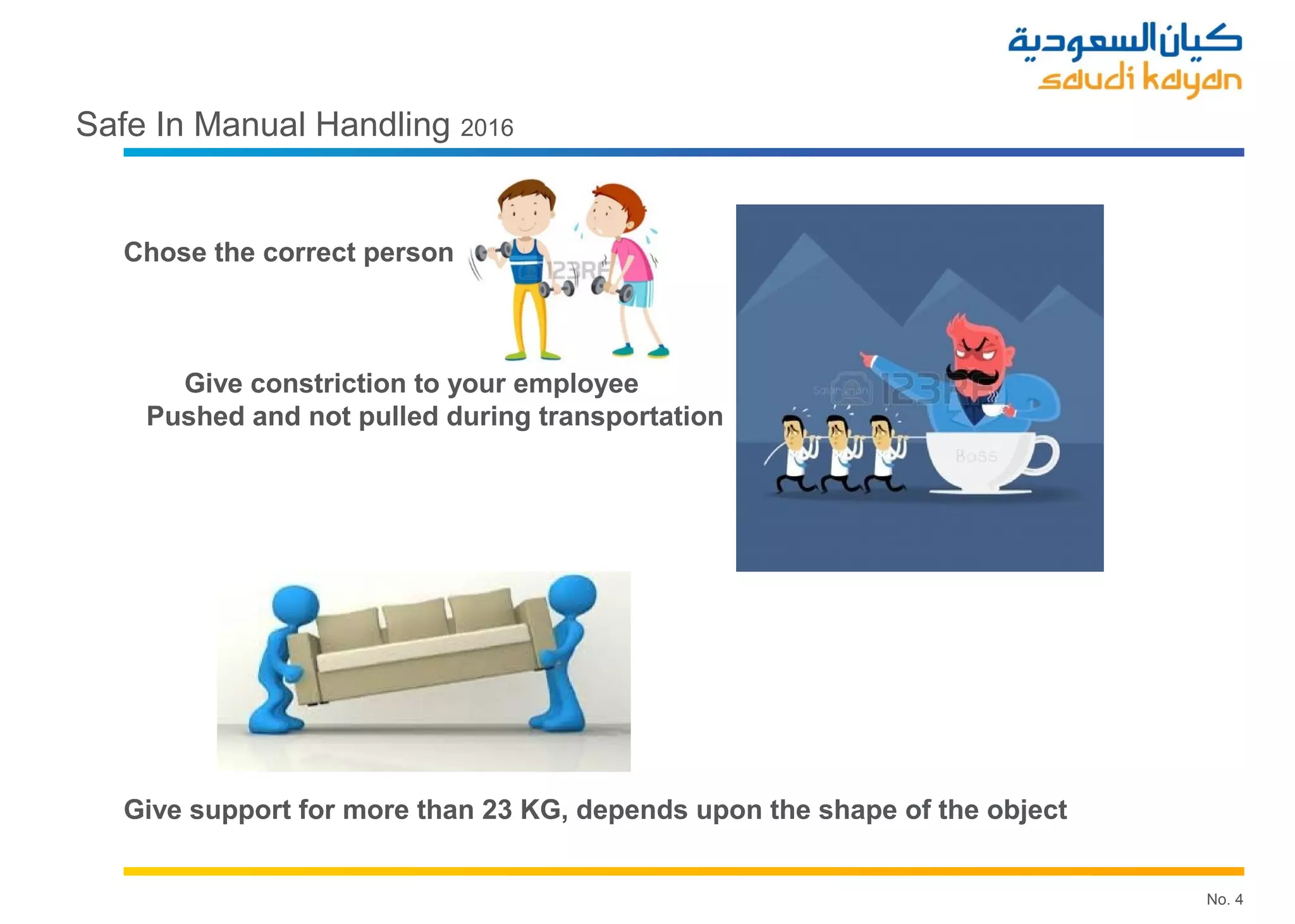 كيان السعودية
saudi kayan

Safe In Manual Handling 2016

Chose the correct person

123RF

Give constriction to your employee
Pushed and not pulled during transportation

123RF

Boss

Give support for more than 23 KG, depends upon the shape of the object

No. 4